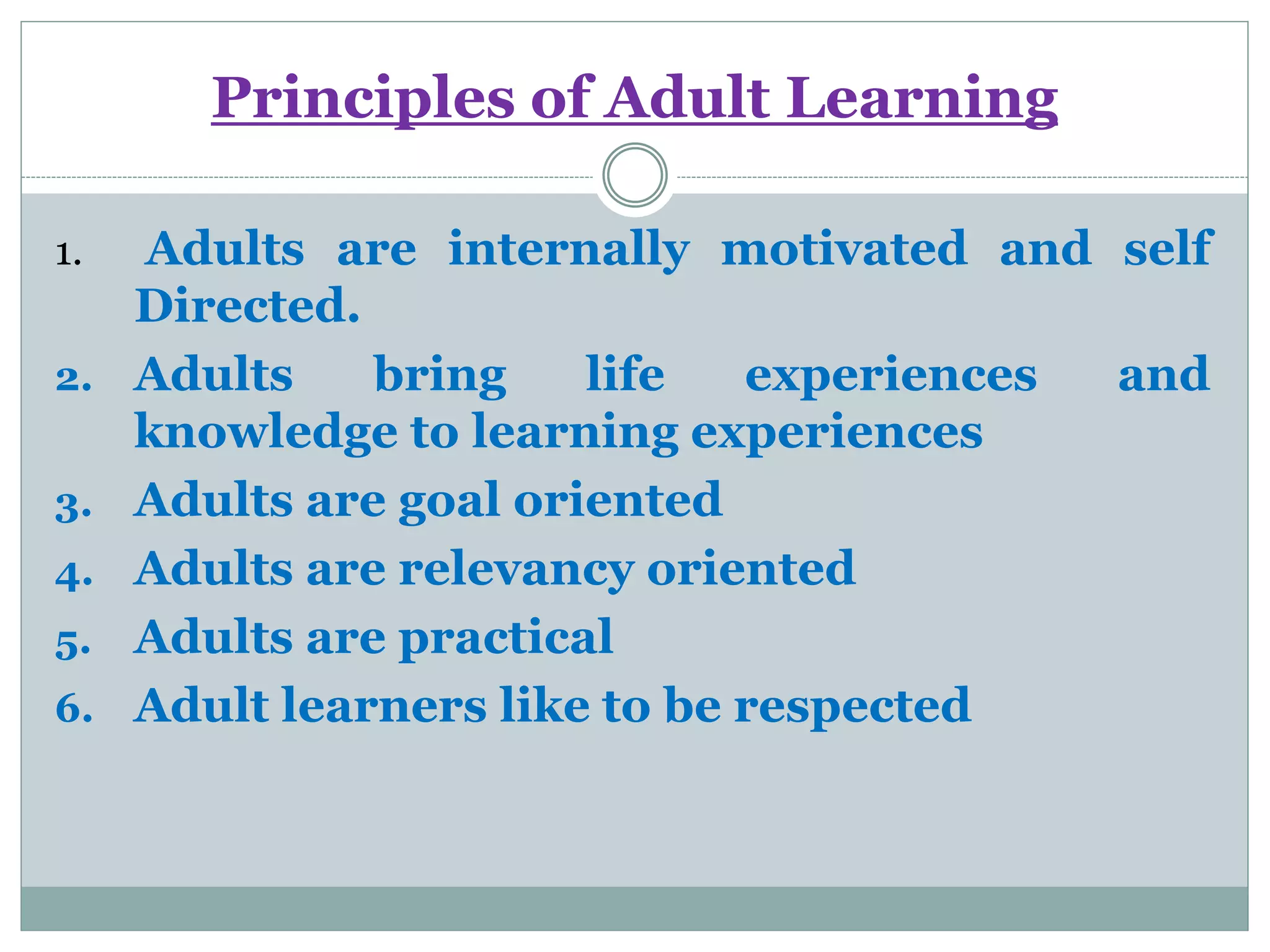 Principles of Adult Learning

1. Adults are internally motivated and self Directed.
2. Adults bring life experiences and knowledge to learning experiences
3. Adults are goal oriented
4. Adults are relevancy oriented
5. Adults are practical
6. Adult learners like to be respected